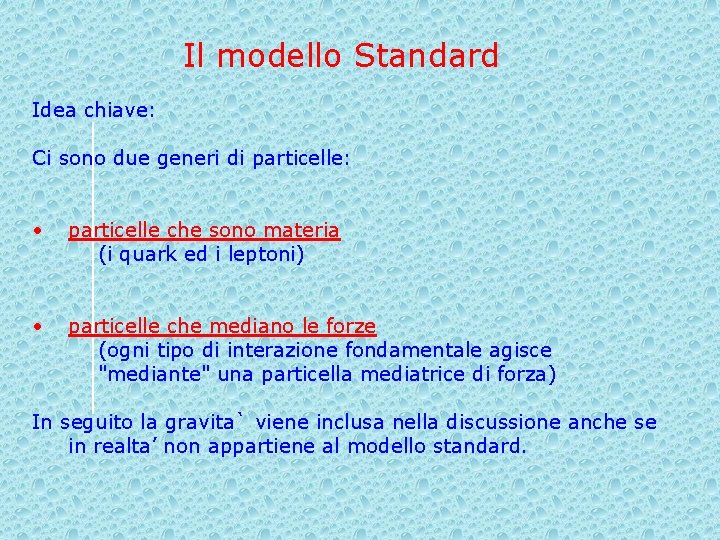 Il modello Standard

Idea chiave:

Ci sono due generi di particelle:

• particelle che sono materia
(i quark ed i leptoni)

• particelle che mediano le forze
(ogni tipo di interazione fondamentale agisce "mediante" una particella mediatrice di forza)

In seguito la gravita` viene inclusa nella discussione anche se in realta’ non appartiene al modello standard.